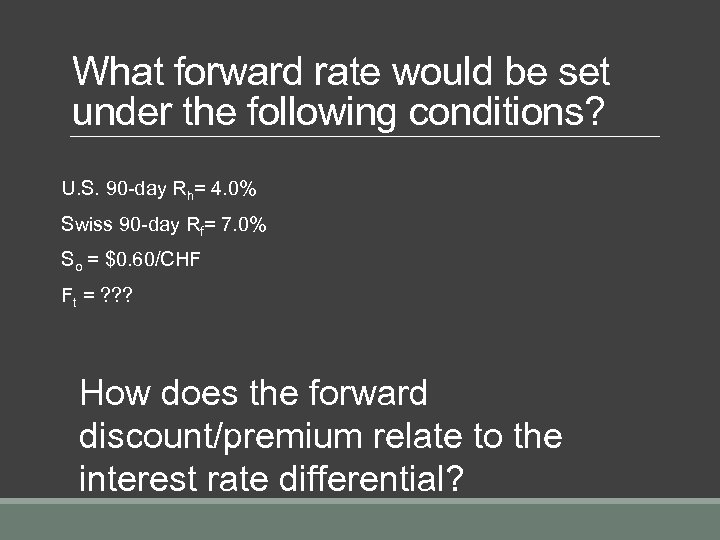 What forward rate would be set under the following conditions?

U.S. 90-day $R_h$= 4.0%

Swiss 90-day $R_f$= 7.0%

$S_o$ = \$0.60/CHF

$F_t$ = ???

How does the forward discount/premium relate to the interest rate differential?